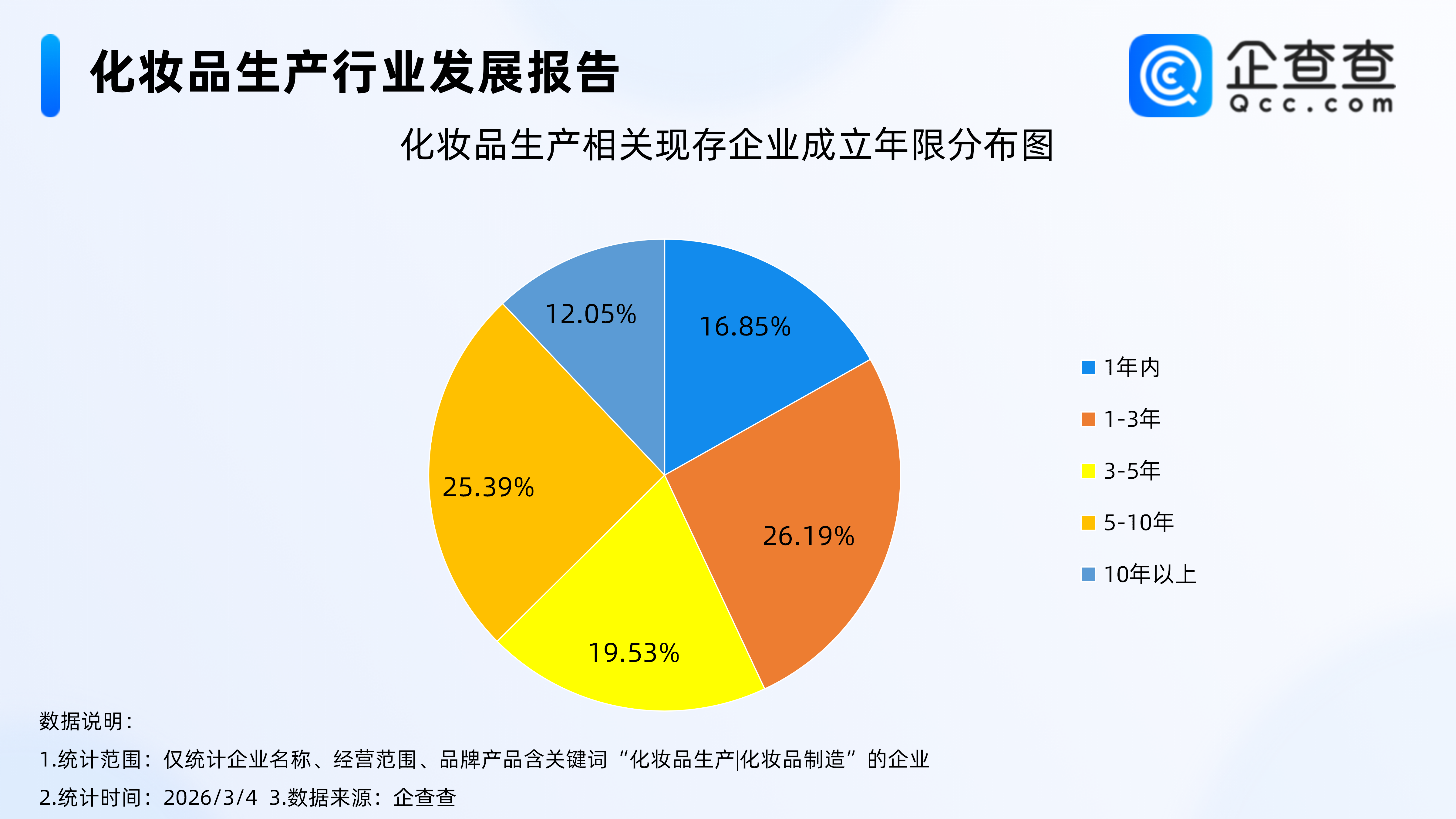 化妆品生产行业发展报告

企查查
Qcc.com

化妆品生产相关现存企业成立年限分布图

12.05%
16.85%
25.39%
26.19%
19.53%

1年内
1-3年
3-5年
5-10年
10年以上

数据说明：
1.统计范围：仅统计企业名称、经营范围、品牌产品含关键词“化妆品生产|化妆品制造”的企业
2.统计时间：2026/3/4 3.数据来源：企查查